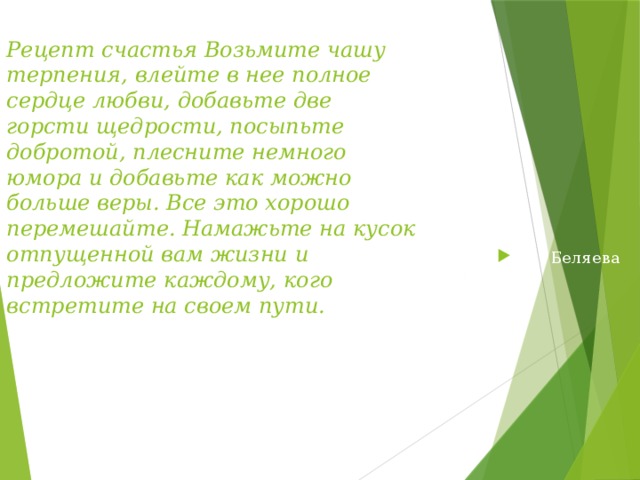 Рецепт счастья Возьмите чашу терпения, влейте в нее полное сердце любви, добавьте две горсти щедрости, посыпьте добротой, плесните немного юмора и добавьте как можно больше веры. Все это хорошо перемешайте. Намажьте на кусок отпущенной вам жизни и предложите каждому, кого встретите на своем пути.

Беляева